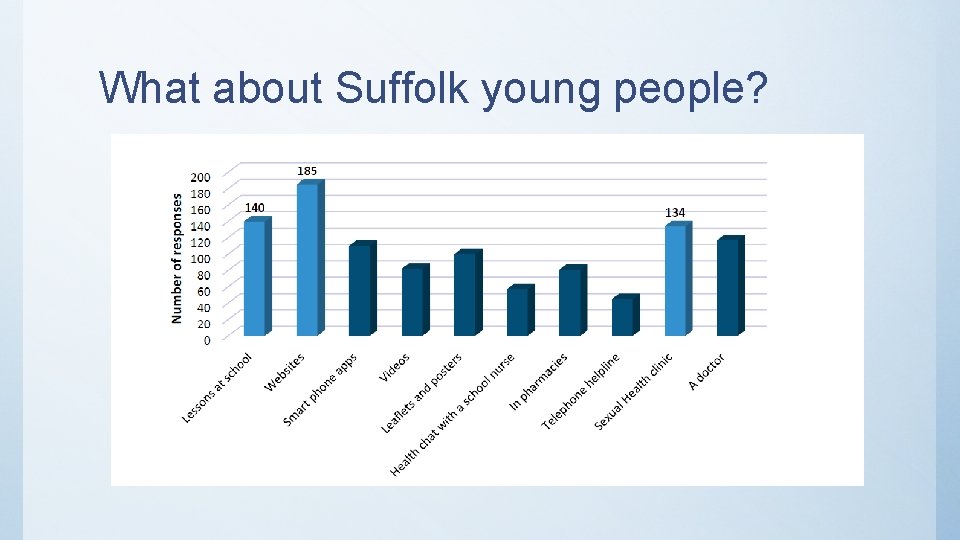 What about Suffolk young people?

Number of responses

200
180
160
140
120
100
80
60
40
20
0

140
185
134

Lessons at school
Websites
Smart phone apps
Videos
Leaflets and posters
Health chat with a school nurse
In pharmacies
Telephone helpline
Sexual Health clinic
A doctor